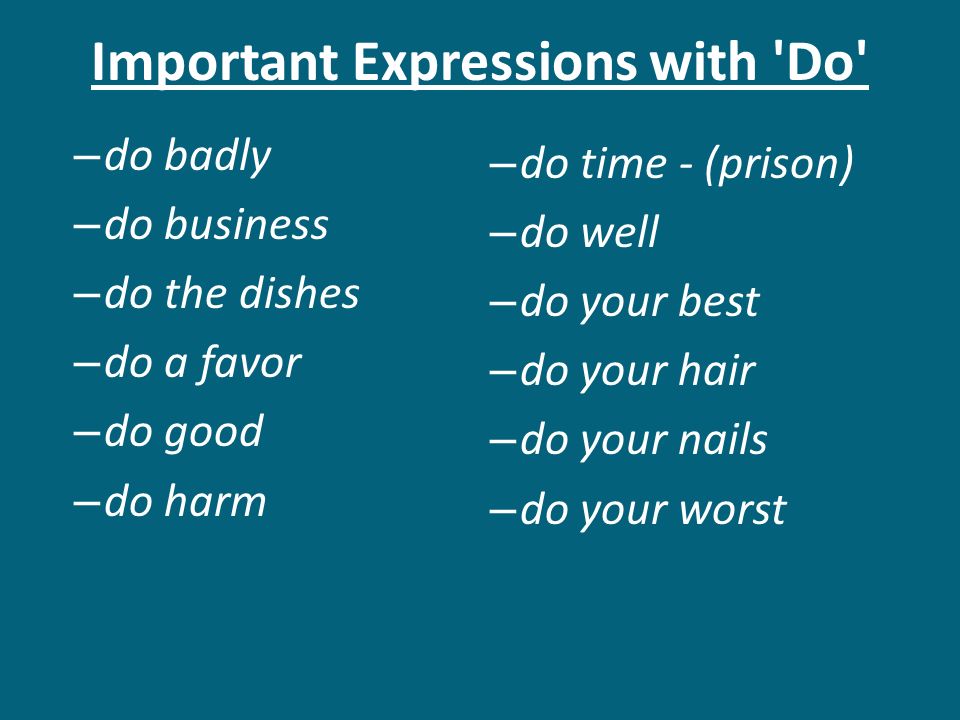 Important Expressions with 'Do'

–do badly
–do business
–do the dishes
–do a favor
–do good
–do harm

–do time - (prison)
–do well
–do your best
–do your hair
–do your nails
–do your worst